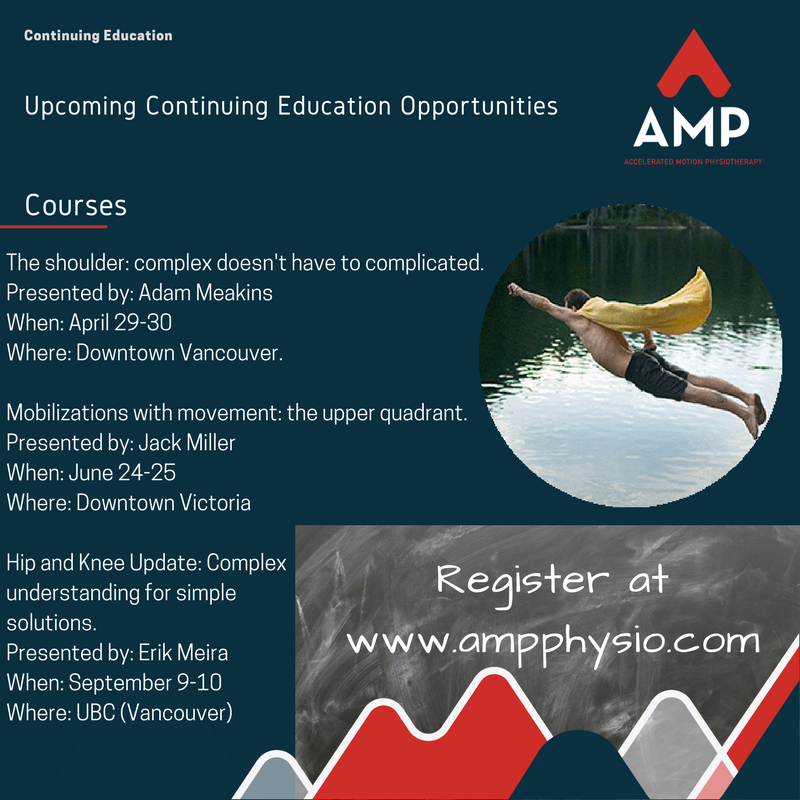 Continuing Education

Upcoming Continuing Education Opportunities

AMP
ACCELERATED MOTION PHYSIOTHERAPY

Courses

The shoulder: complex doesn't have to complicated.
Presented by: Adam Meakins
When: April 29-30
Where: Downtown Vancouver.

Mobilizations with movement: the upper quadrant.
Presented by: Jack Miller
When: June 24-25
Where: Downtown Victoria

Hip and Knee Update: Complex understanding for simple solutions.
Presented by: Erik Meira
When: September 9-10
Where: UBC (Vancouver)

Register at
www.ampphysio.com